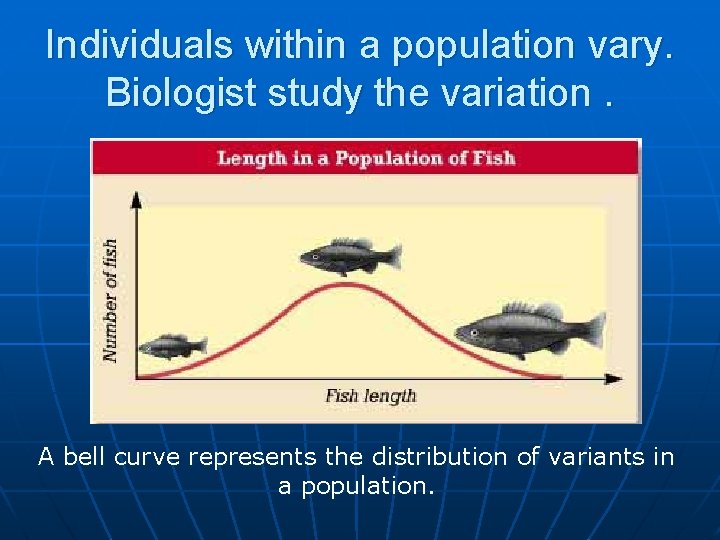 Individuals within a population vary. Biologist study the variation .

Length in a Population of Fish

Number of fish

Fish length

A bell curve represents the distribution of variants in a population.